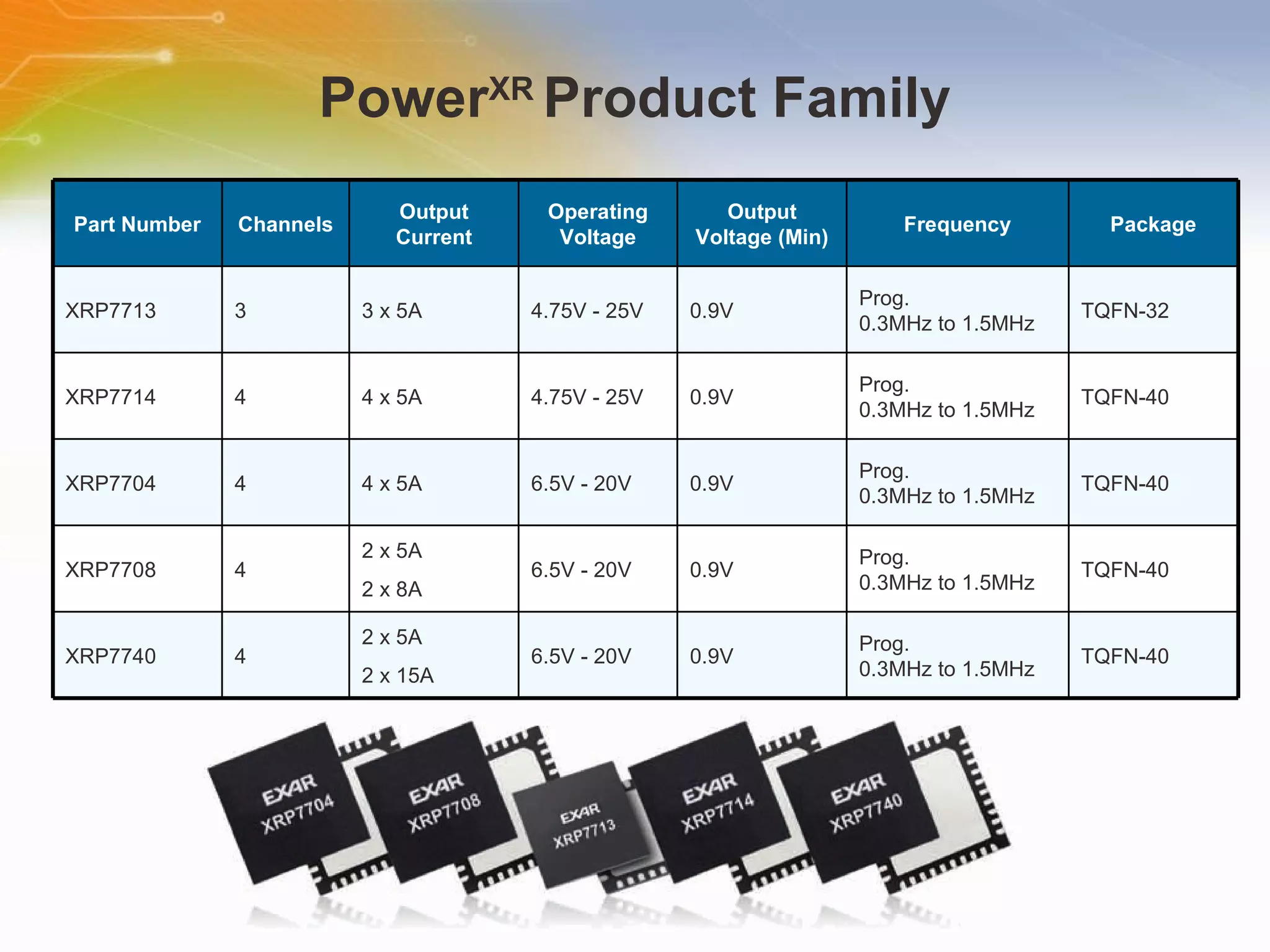 Power$^{XR}$ Product Family

| Part Number | Channels | Output Current | Operating Voltage | Output Voltage (Min) | Frequency | Package |
|---|---|---|---|---|---|---|
| XRP7713 | 3 | 3 x 5A | 4.75V - 25V | 0.9V | Prog. 0.3MHz to 1.5MHz | TQFN-32 |
| XRP7714 | 4 | 4 x 5A | 4.75V - 25V | 0.9V | Prog. 0.3MHz to 1.5MHz | TQFN-40 |
| XRP7704 | 4 | 4 x 5A | 6.5V - 20V | 0.9V | Prog. 0.3MHz to 1.5MHz | TQFN-40 |
| XRP7708 | 4 | 2 x 5A 2 x 8A | 6.5V - 20V | 0.9V | Prog. 0.3MHz to 1.5MHz | TQFN-40 |
| XRP7740 | 4 | 2 x 5A 2 x 15A | 6.5V - 20V | 0.9V | Prog. 0.3MHz to 1.5MHz | TQFN-40 |

EXAR XRP7704
EXAR XRP7708
EXAR XRP7713
EXAR XRP7714
EXAR XRP7740